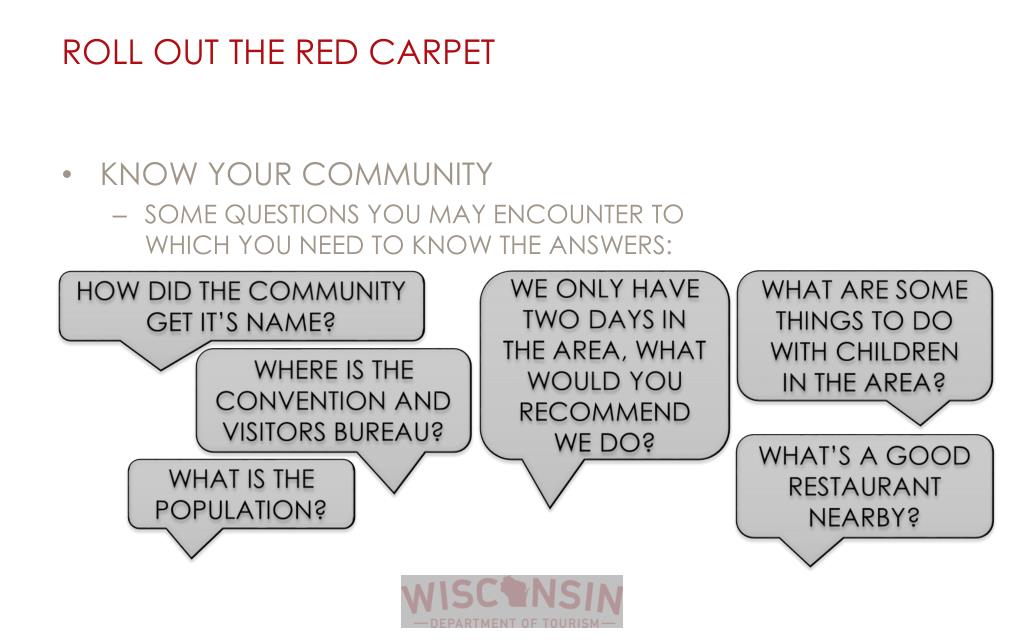 ROLL OUT THE RED CARPET

• KNOW YOUR COMMUNITY
– SOME QUESTIONS YOU MAY ENCOUNTER TO WHICH YOU NEED TO KNOW THE ANSWERS:

HOW DID THE COMMUNITY GET IT'S NAME?

WHERE IS THE CONVENTION AND VISITORS BUREAU?

WHAT IS THE POPULATION?

WE ONLY HAVE TWO DAYS IN THE AREA, WHAT WOULD YOU RECOMMEND WE DO?

WHAT ARE SOME THINGS TO DO WITH CHILDREN IN THE AREA?

WHAT'S A GOOD RESTAURANT NEARBY?

WISCONSIN
—DEPARTMENT OF TOURISM—